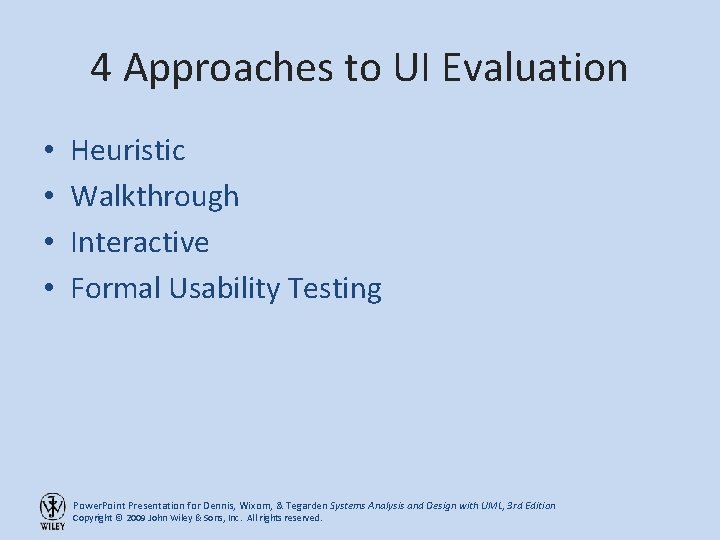 4 Approaches to UI Evaluation

• Heuristic
• Walkthrough
• Interactive
• Formal Usability Testing

WILEY

PowerPoint Presentation for Dennis, Wixom, & Tegarden Systems Analysis and Design with UML, 3rd Edition
Copyright © 2009 John Wiley & Sons, Inc. All rights reserved.